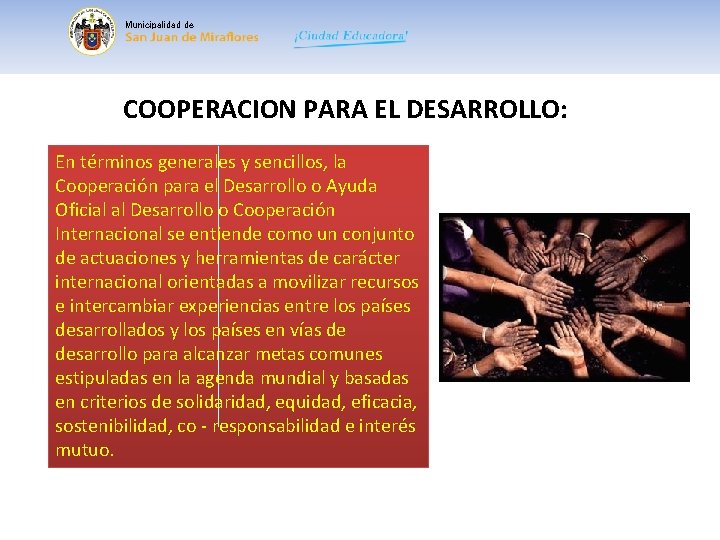 Municipalidad de
San Juan de Miraflores

¡Ciudad Educadora!

COOPERACION PARA EL DESARROLLO:

En términos generales y sencillos, la Cooperación para el Desarrollo o Ayuda Oficial al Desarrollo o Cooperación Internacional se entiende como un conjunto de actuaciones y herramientas de carácter internacional orientadas a movilizar recursos e intercambiar experiencias entre los países desarrollados y los países en vías de desarrollo para alcanzar metas comunes estipuladas en la agenda mundial y basadas en criterios de solidaridad, equidad, eficacia, sostenibilidad, co - responsabilidad e interés mutuo.